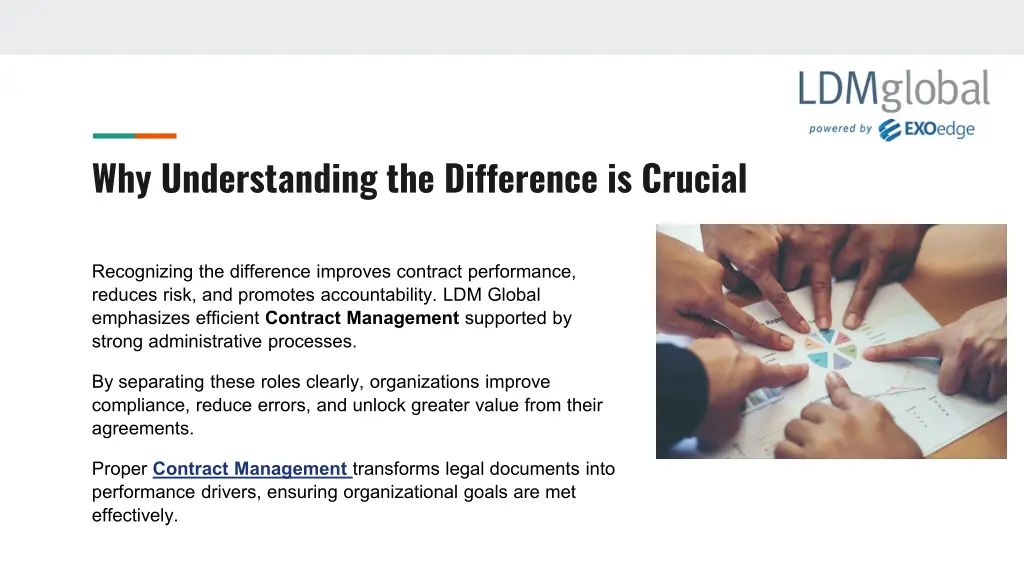 LDMglobal
powered by EXOedge

Why Understanding the Difference is Crucial

Recognizing the difference improves contract performance, reduces risk, and promotes accountability. LDM Global emphasizes efficient Contract Management supported by strong administrative processes.

By separating these roles clearly, organizations improve compliance, reduce errors, and unlock greater value from their agreements.

Proper Contract Management transforms legal documents into performance drivers, ensuring organizational goals are met effectively.